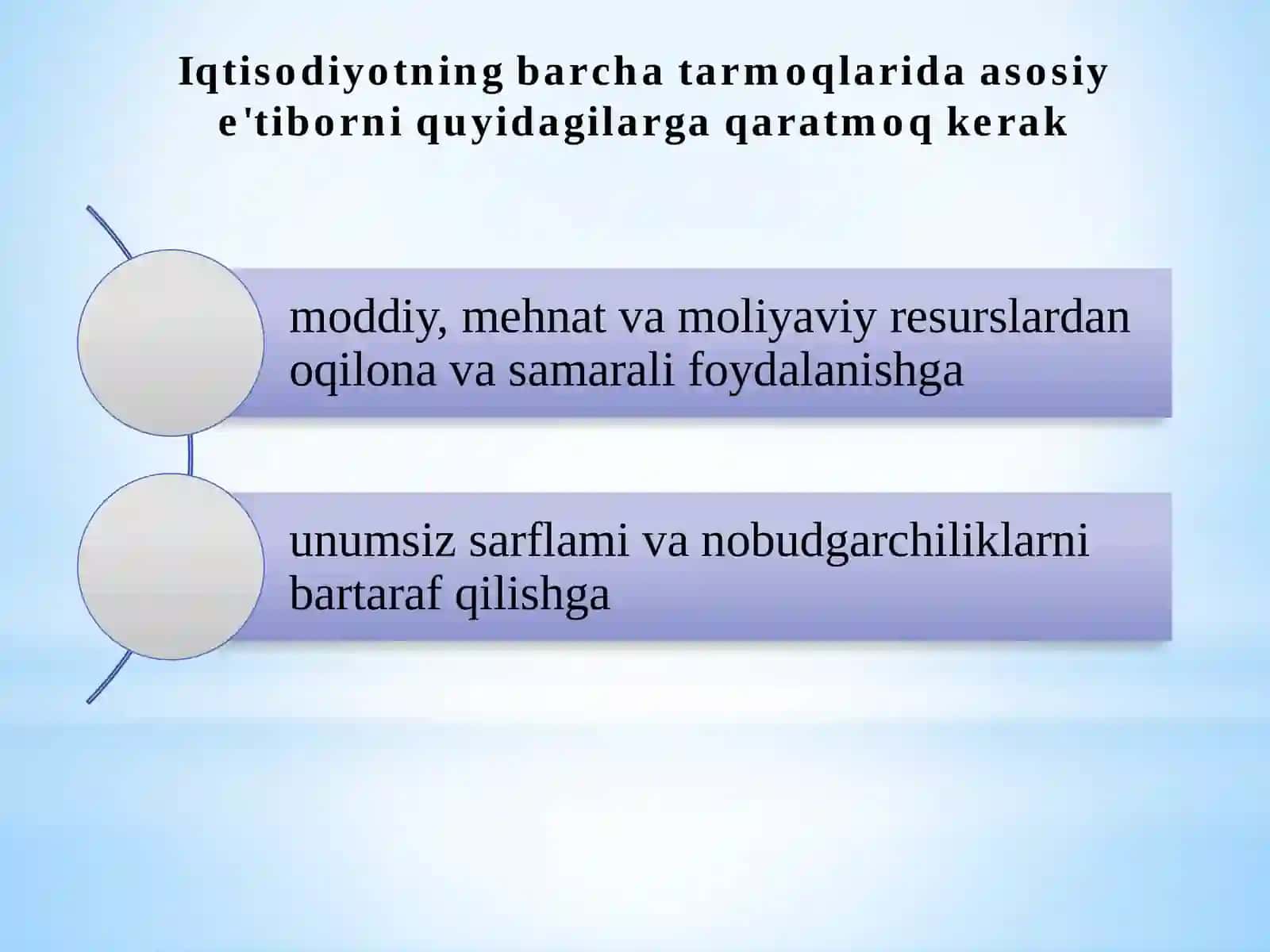 Iqtisodiyotning barcha tarmoqlarida asosiy e'tiborni quyidagilarga qaratmoq kerak

moddiy, mehnat va moliyaviy resurslardan oqilona va samarali foydalanishga

unumsiz sarflami va nobudgarchiliklarni bartaraf qilishga